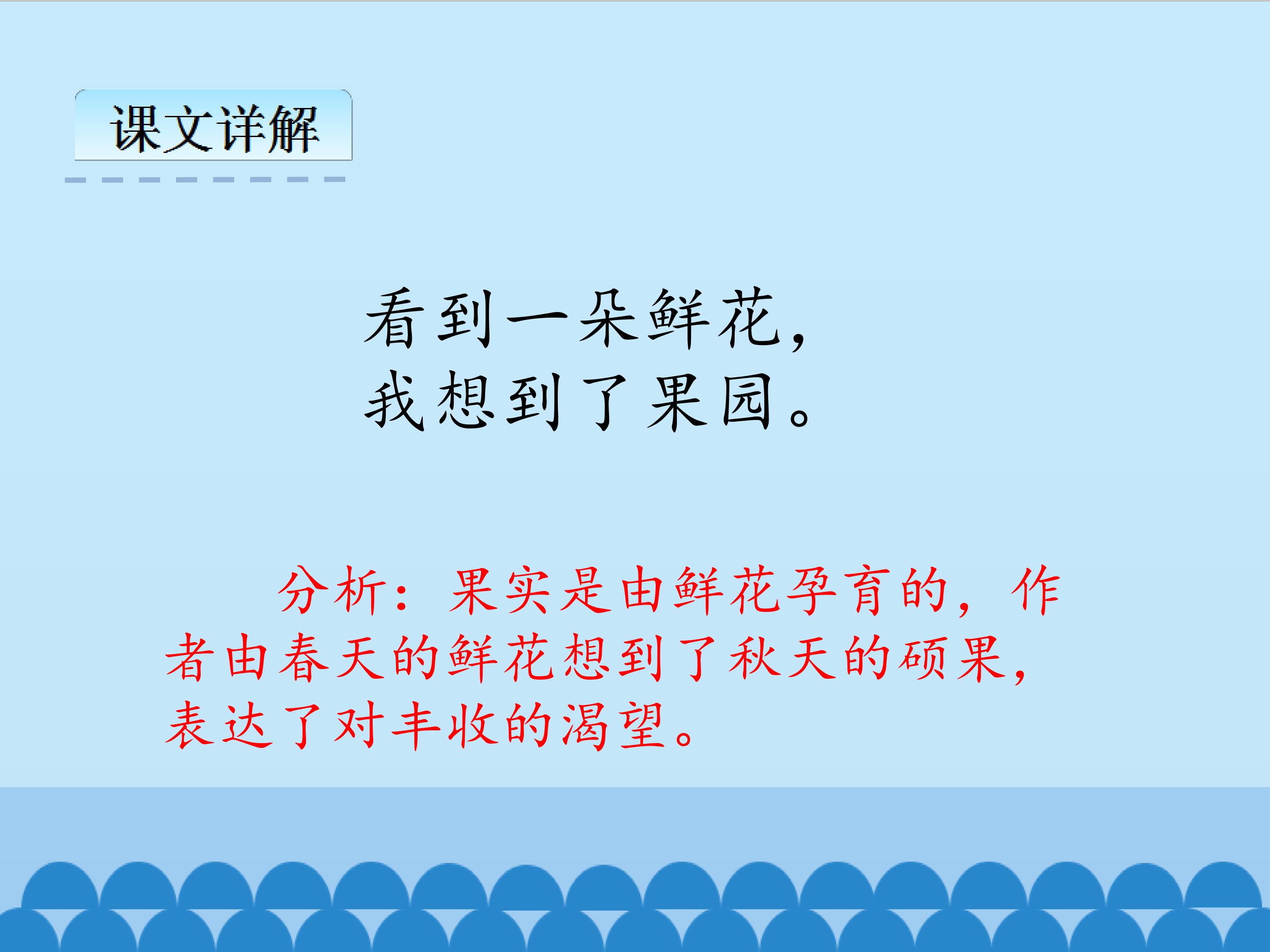 课文详解

看到一朵鲜花，
我想到了果园。

分析：果实是由鲜花孕育的，作者由春天的鲜花想到了秋天的硕果，表达了对丰收的渴望。